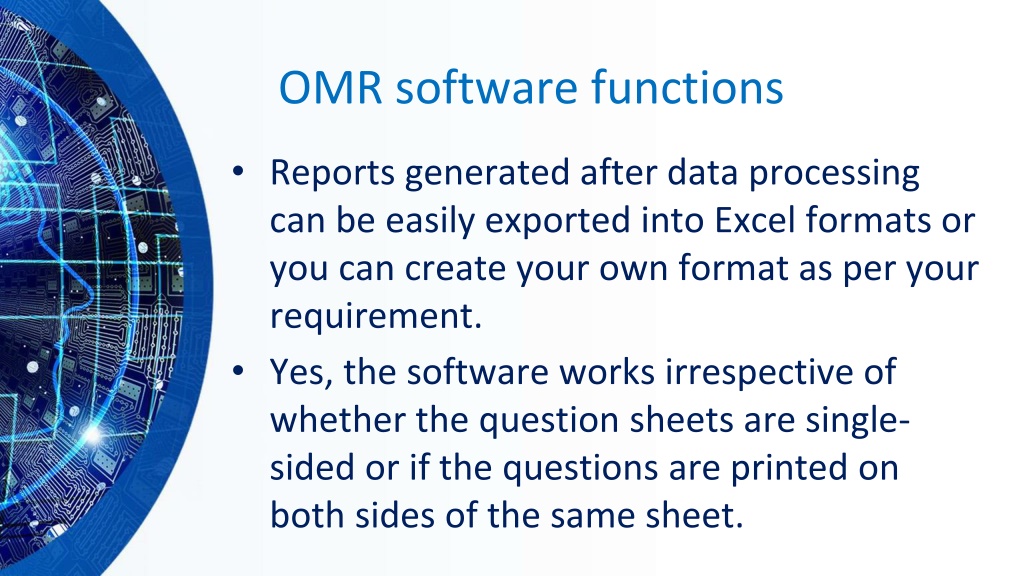 OMR software functions

• Reports generated after data processing can be easily exported into Excel formats or you can create your own format as per your requirement.
• Yes, the software works irrespective of whether the question sheets are single-sided or if the questions are printed on both sides of the same sheet.